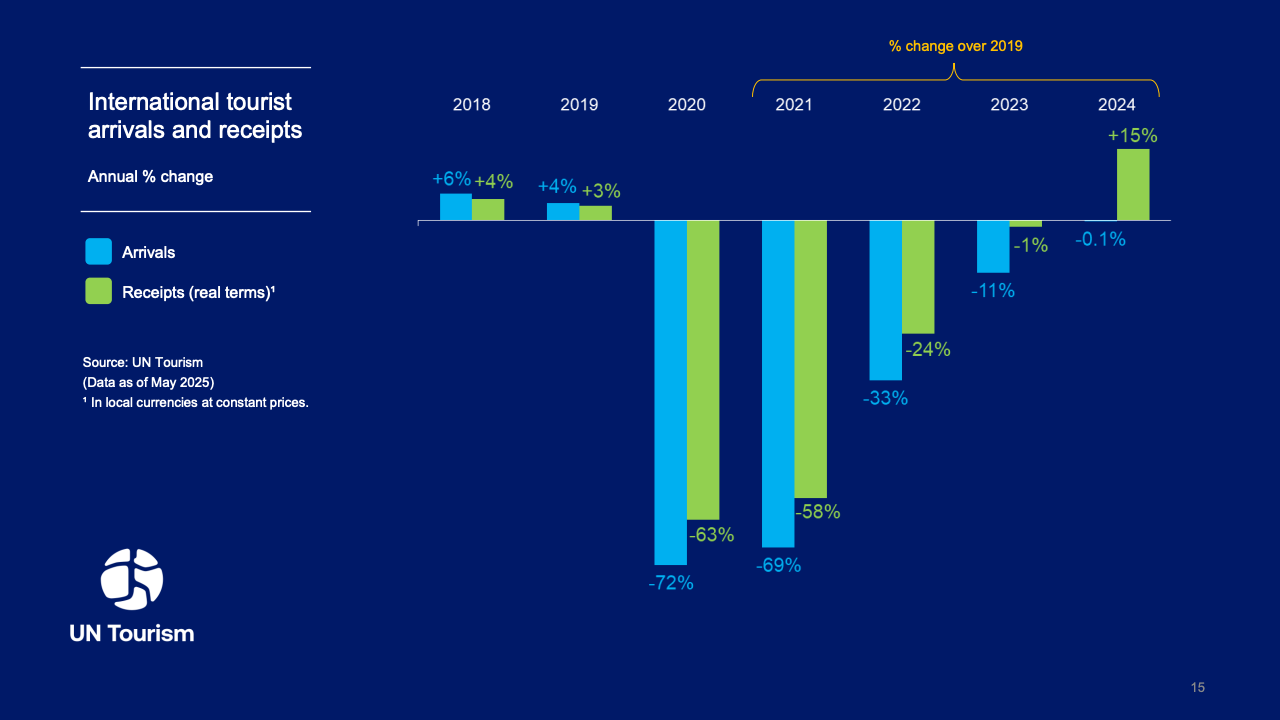 International tourist arrivals and receipts

Annual % change

Arrivals

Receipts (real terms)¹

Source: UN Tourism
(Data as of May 2025)
¹ In local currencies at constant prices.

UN Tourism

% change over 2019

2018
2019
2020
2021
2022
2023
2024

+6%
+4%
+4%
+3%
-72%
-63%
-69%
-58%
-33%
-24%
-11%
-1%
-0.1%
+15%

15